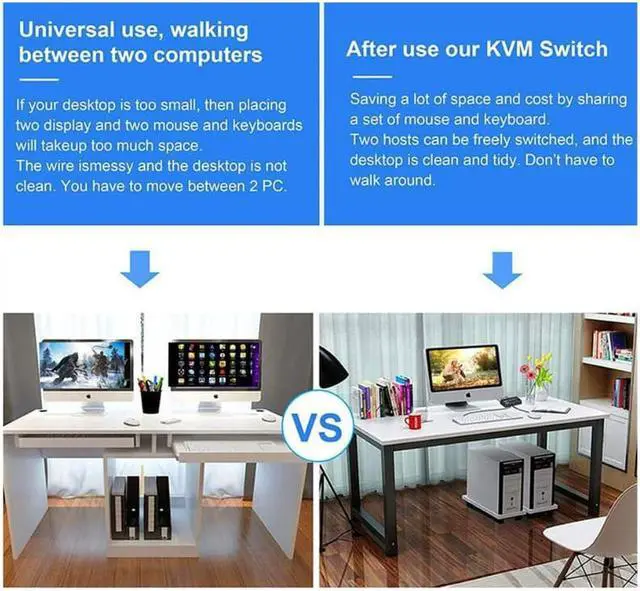 Universal use, walking between two computers

If your desktop is too small, then placing two display and two mouse and keyboards will takeup too much space.
The wire ismessy and the desktop is not clean. You have to move between 2 PC.

After use our KVM Switch

Saving a lot of space and cost by sharing a set of mouse and keyboard.
Two hosts can be freely switched, and the desktop is clean and tidy. Don't have to walk around.

VS